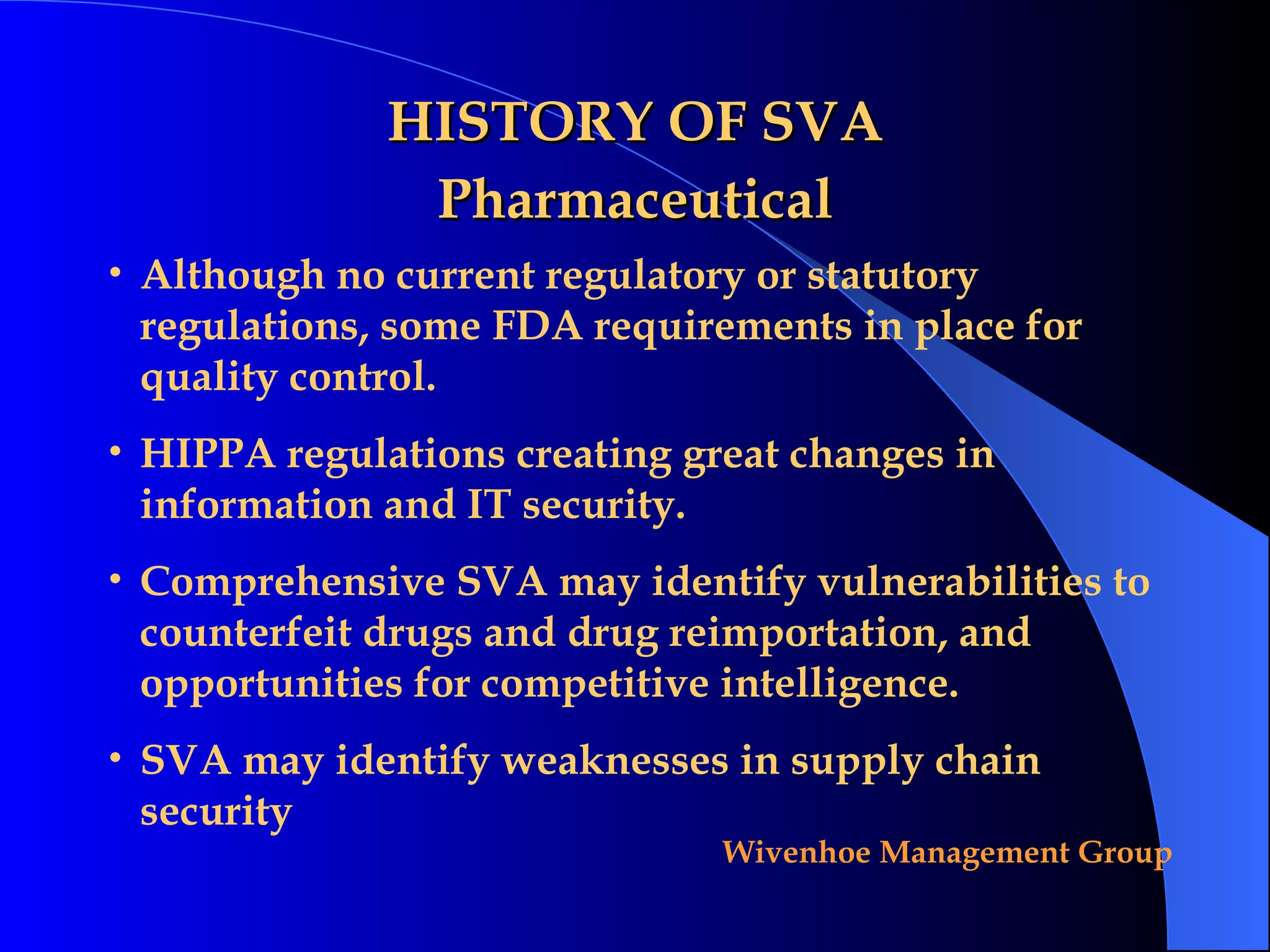 HISTORY OF SVA
Pharmaceutical

• Although no current regulatory or statutory regulations, some FDA requirements in place for quality control.

• HIPPA regulations creating great changes in information and IT security.

• Comprehensive SVA may identify vulnerabilities to counterfeit drugs and drug reimportation, and opportunities for competitive intelligence.

• SVA may identify weaknesses in supply chain security

Wivenhoe Management Group